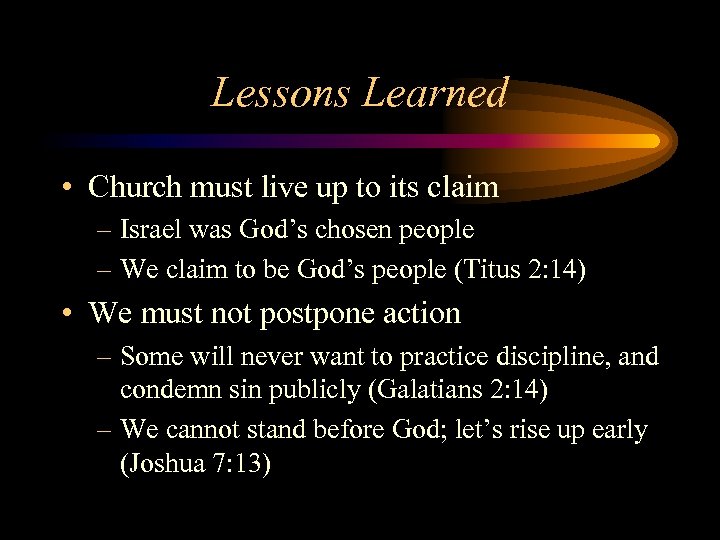 Lessons Learned

• Church must live up to its claim
– Israel was God’s chosen people
– We claim to be God’s people (Titus 2:14)

• We must not postpone action
– Some will never want to practice discipline, and condemn sin publicly (Galatians 2:14)
– We cannot stand before God; let’s rise up early (Joshua 7:13)